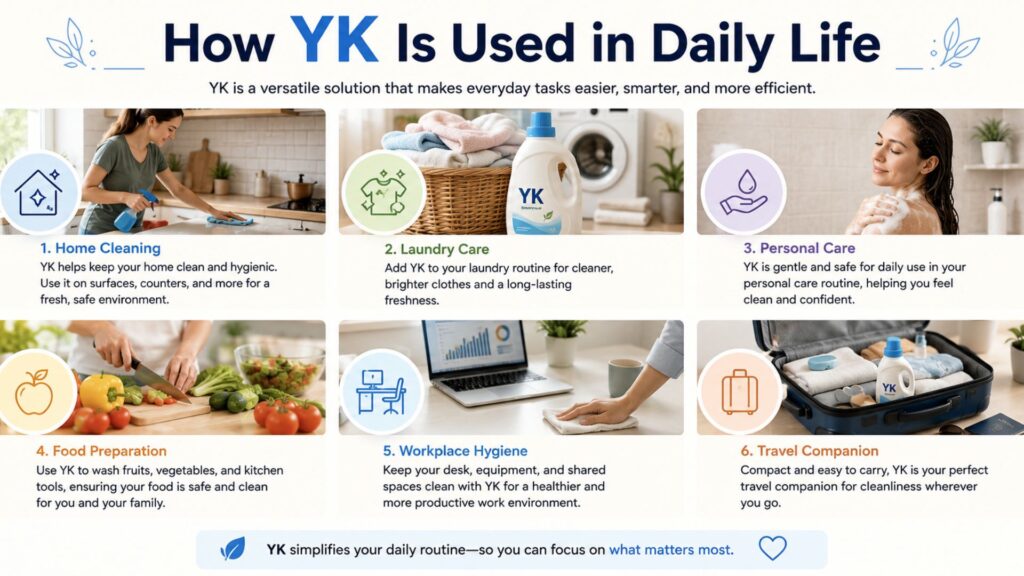 How YK Is Used in Daily Life

YK is a versatile solution that makes everyday tasks easier, smarter, and more efficient.

YK

1. Home Cleaning
YK helps keep your home clean and hygienic. Use it on surfaces, counters, and more for a fresh, safe environment.

2. Laundry Care
Add YK to your laundry routine for cleaner, brighter clothes and a long-lasting freshness.

3. Personal Care
YK is gentle and safe for daily use in your personal care routine, helping you feel clean and confident.

YK

4. Food Preparation
Use YK to wash fruits, vegetables, and kitchen tools, ensuring your food is safe and clean for you and your family.

5. Workplace Hygiene
Keep your desk, equipment, and shared spaces clean with YK for a healthier and more productive work environment.

6. Travel Companion
Compact and easy to carry, YK is your perfect travel companion for cleanliness wherever you go.

YK simplifies your daily routine—so you can focus on what matters most.